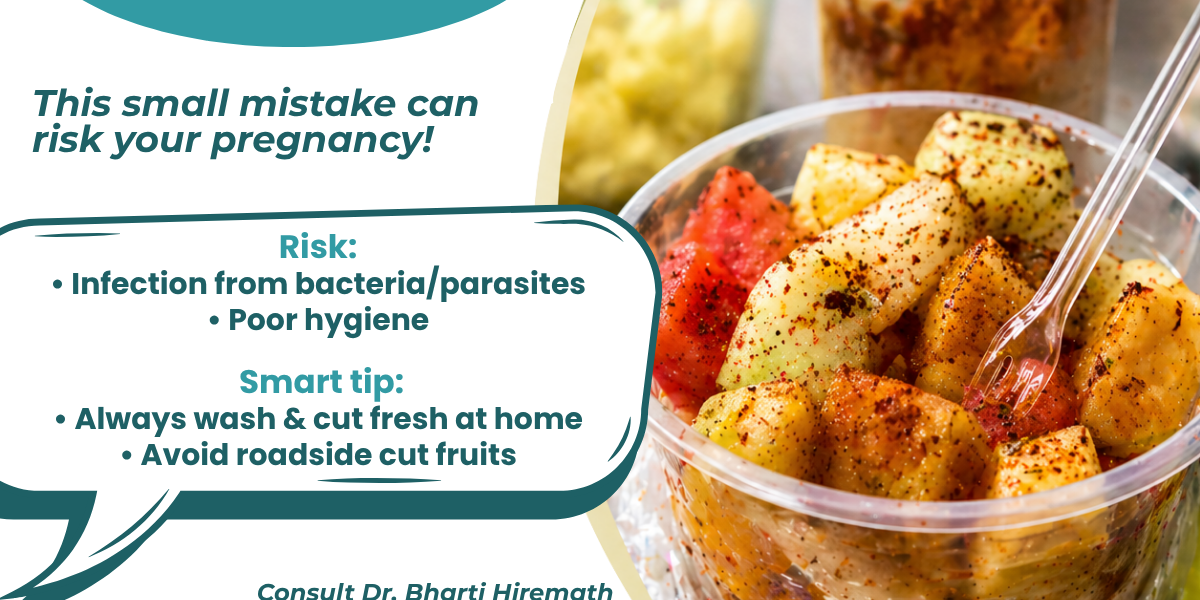 This small mistake can risk your pregnancy!

Risk:
• Infection from bacteria/parasites
• Poor hygiene

Smart tip:
• Always wash & cut fresh at home
• Avoid roadside cut fruits

Consult Dr. Bharti Hiremath